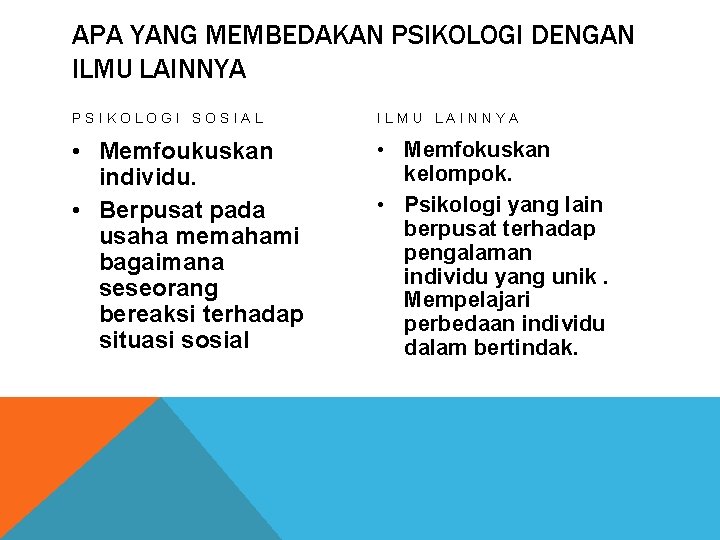 APA YANG MEMBEDAKAN PSIKOLOGI DENGAN ILMU LAINNYA

PSIKOLOGI SOSIAL

• Memfoukuskan individu.
• Berpusat pada usaha memahami bagaimana seseorang bereaksi terhadap situasi sosial

ILMU LAINNYA

• Memfokuskan kelompok.
• Psikologi yang lain berpusat terhadap pengalaman individu yang unik . Mempelajari perbedaan individu dalam bertindak.